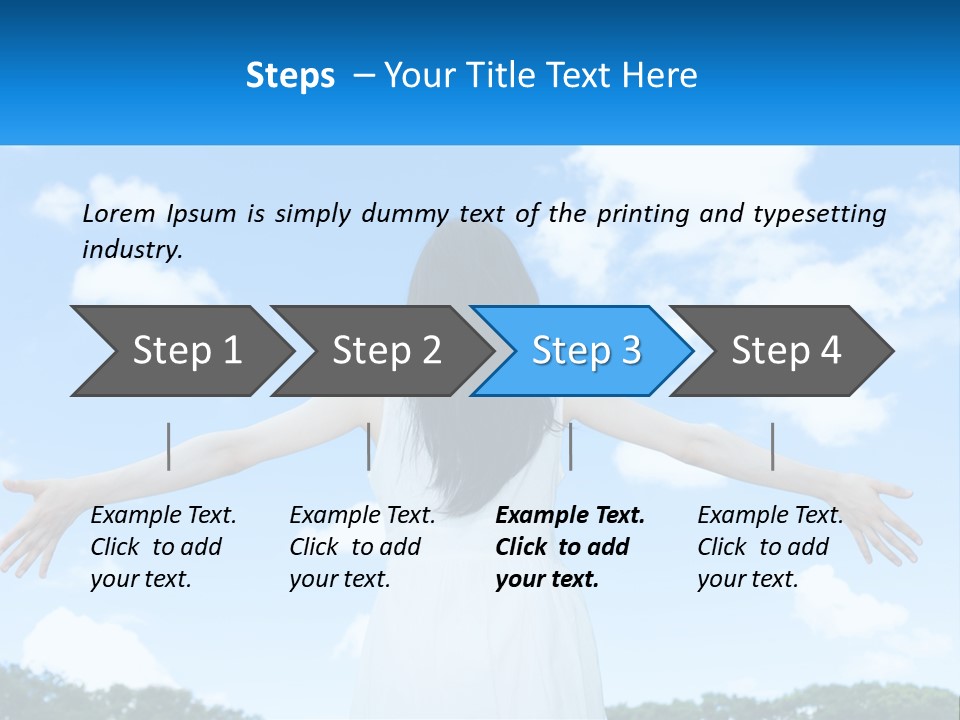 Steps – Your Title Text Here

Lorem Ipsum is simply dummy text of the printing and typesetting industry.

Step 1

Step 2

Step 3

Step 4

Example Text. Click to add your text.

Example Text. Click to add your text.

Example Text. Click to add your text.

Example Text. Click to add your text.